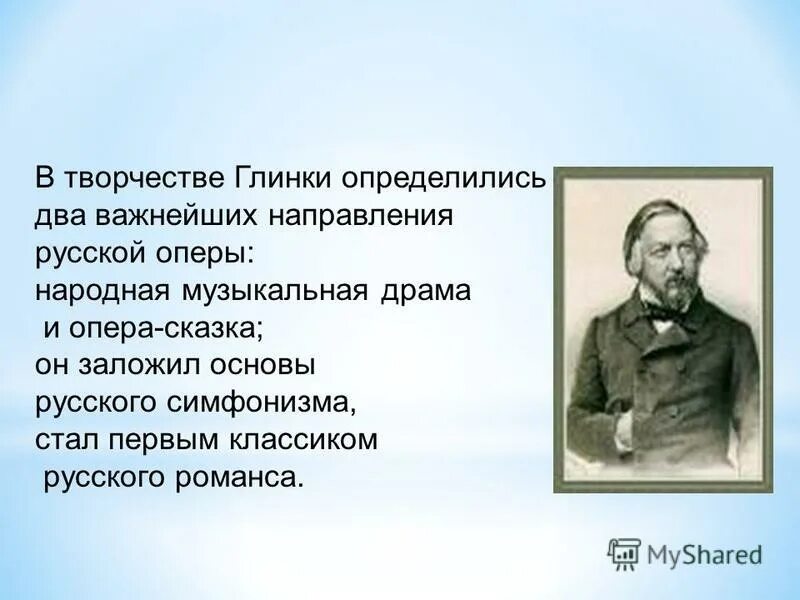 В творчестве Глинки определились два важнейших направления русской оперы:
народная музыкальная драма
и опера-сказка;
он заложил основы русского симфонизма,
стал первым классиком
русского романса.

MyShared